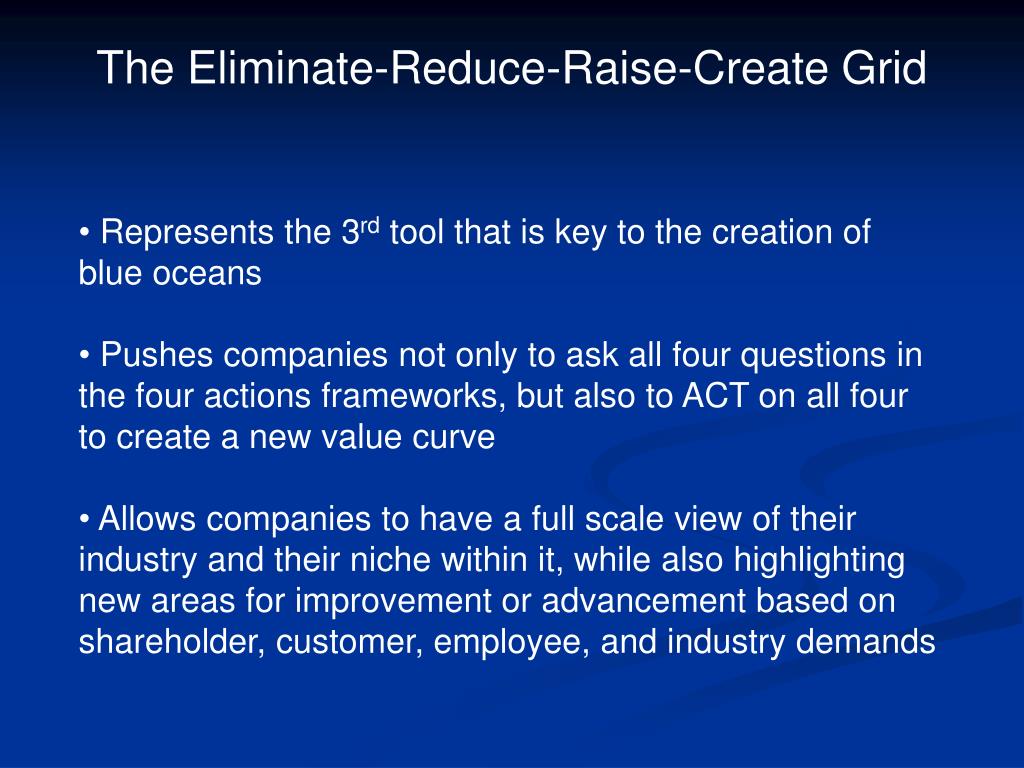 The Eliminate-Reduce-Raise-Create Grid

• Represents the 3$^{rd}$ tool that is key to the creation of blue oceans

• Pushes companies not only to ask all four questions in the four actions frameworks, but also to ACT on all four to create a new value curve

• Allows companies to have a full scale view of their industry and their niche within it, while also highlighting new areas for improvement or advancement based on shareholder, customer, employee, and industry demands